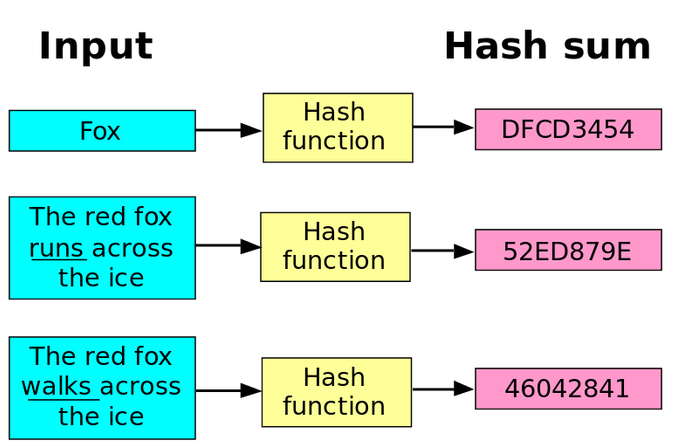 Input

Hash sum

Fox

Hash function

DFCD3454

The red fox runs across the ice

Hash function

52ED879E

The red fox walks across the ice

Hash function

46042841